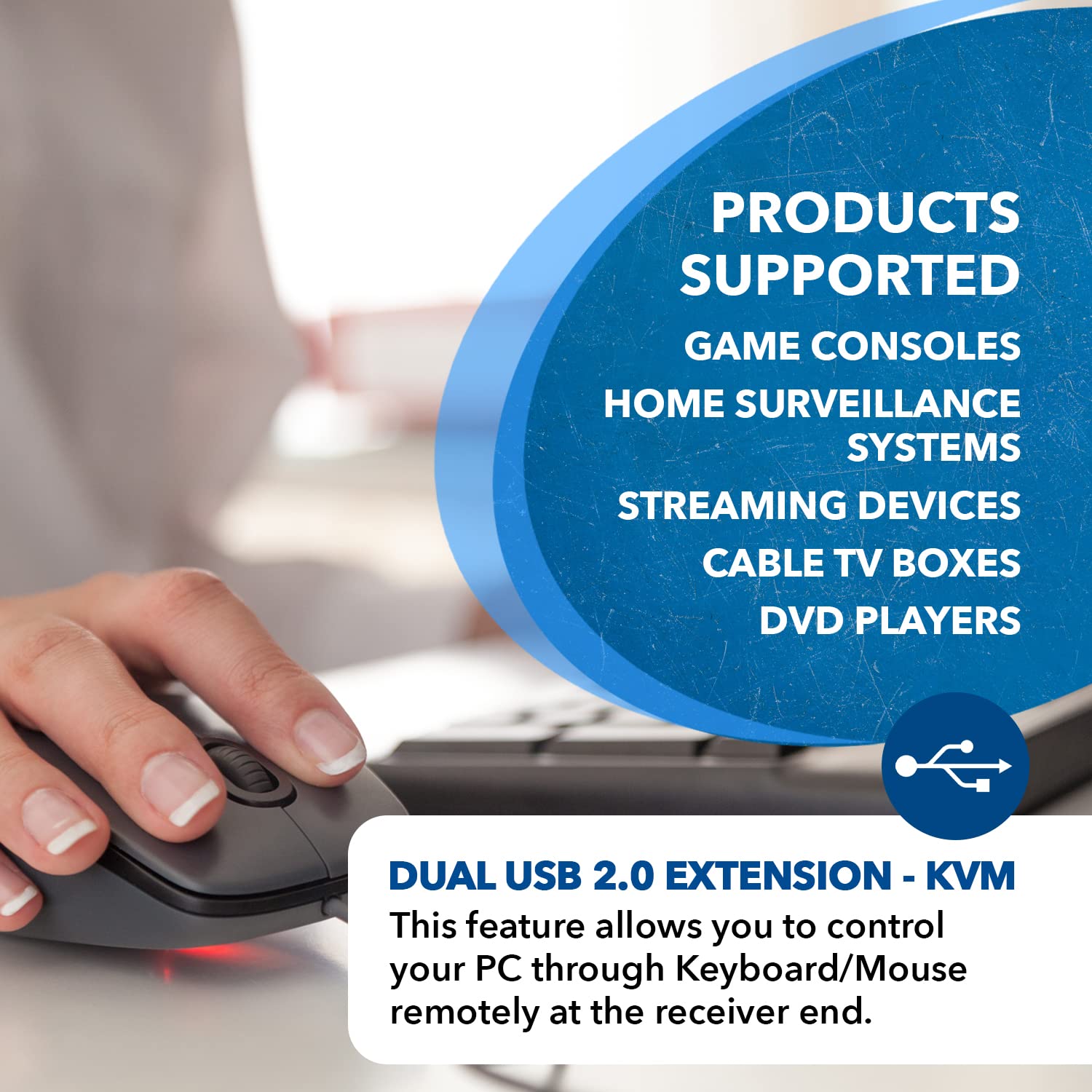 PRODUCTS SUPPORTED

GAME CONSOLES

HOME SURVEILLANCE SYSTEMS

STREAMING DEVICES

CABLE TV BOXES

DVD PLAYERS

DUAL USB 2.0 EXTENSION - KVM

This feature allows you to control your PC through Keyboard/Mouse remotely at the receiver end.